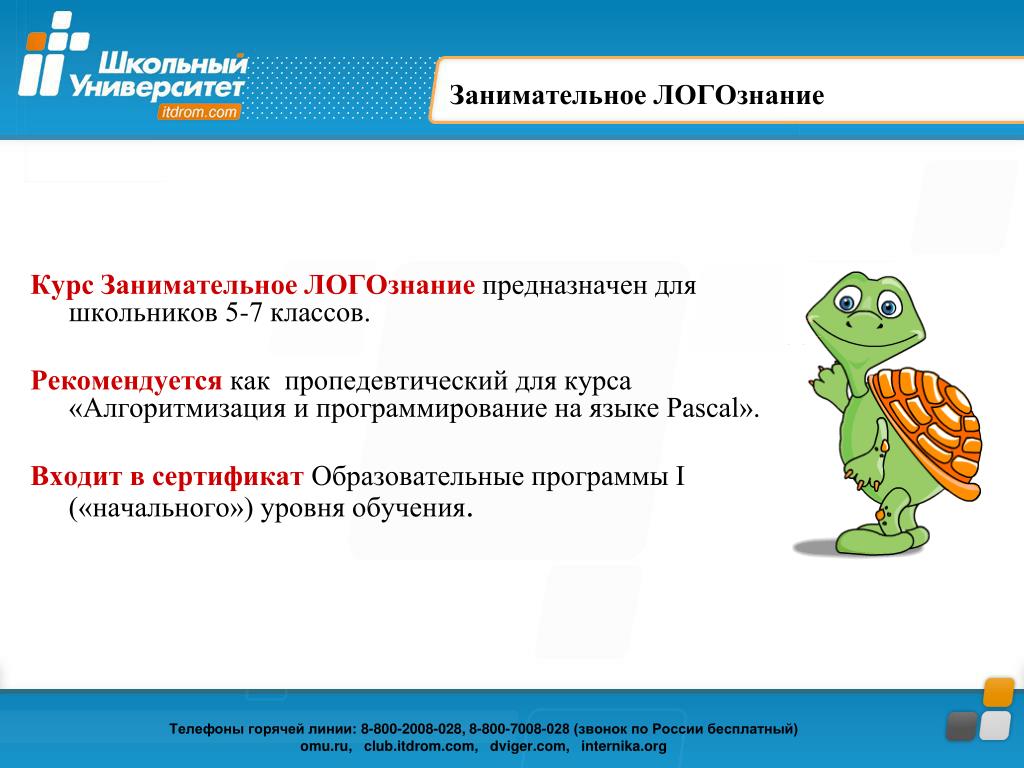 Школьный Университет itdrom.com

Занимательное ЛОГОзнание

Курс Занимательное ЛОГОзнание предназначен для школьников 5-7 классов.

Рекомендуется как пропедевтический для курса «Алгоритмизация и программирование на языке Pascal».

Входит в сертификат Образовательные программы I («начального») уровня обучения.

Телефоны горячей линии: 8-800-2008-028, 8-800-7008-028 (звонок по России бесплатный)
omu.ru, club.itdrom.com, dviger.com, internika.org